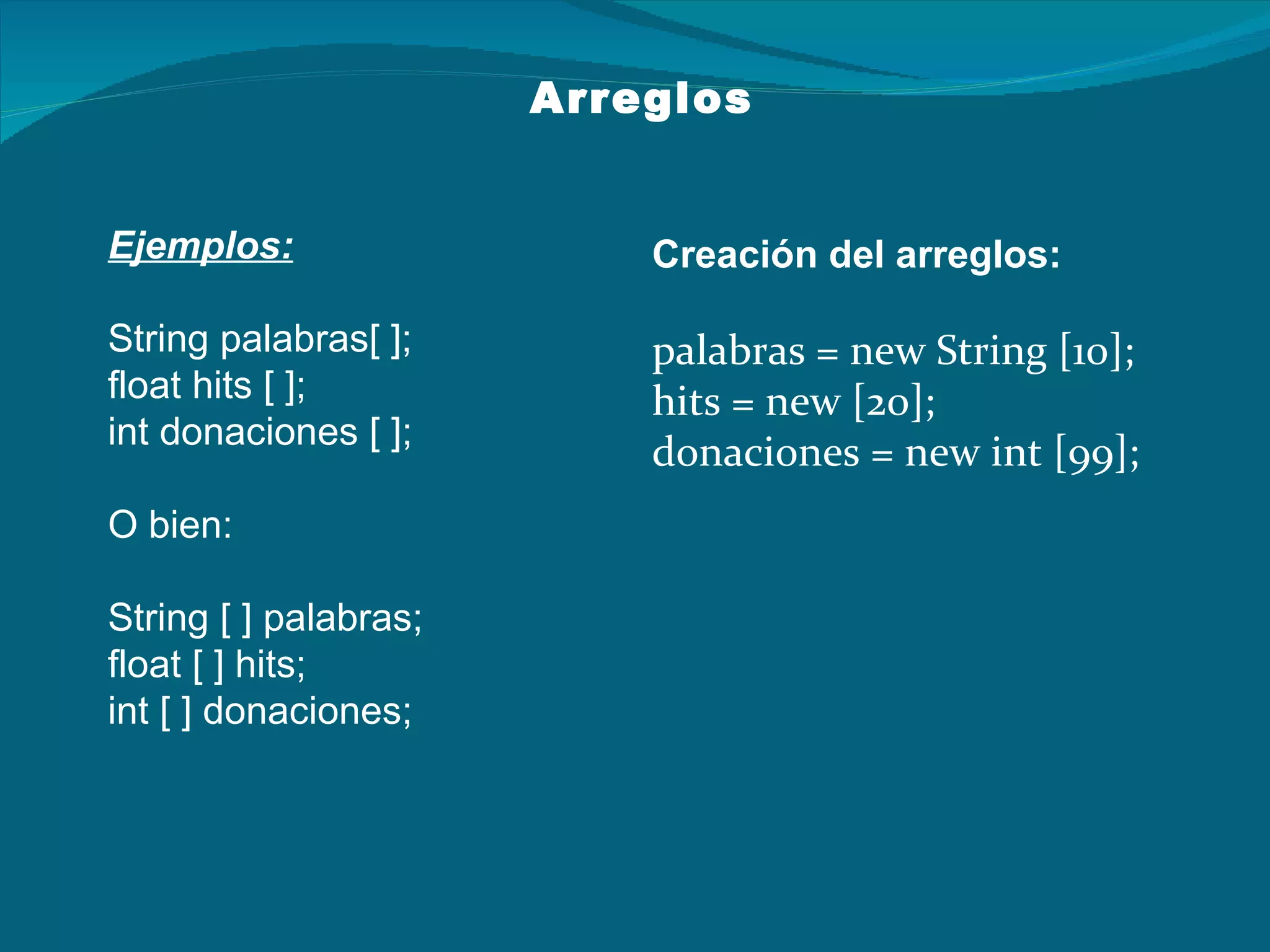 Arreglos

Ejemplos:

String palabras[ ];
float hits [ ];
int donaciones [ ];

O bien:

String [ ] palabras;
float [ ] hits;
int [ ] donaciones;

Creación del arreglos:

palabras = new String [10];
hits = new [20];
donaciones = new int [99];